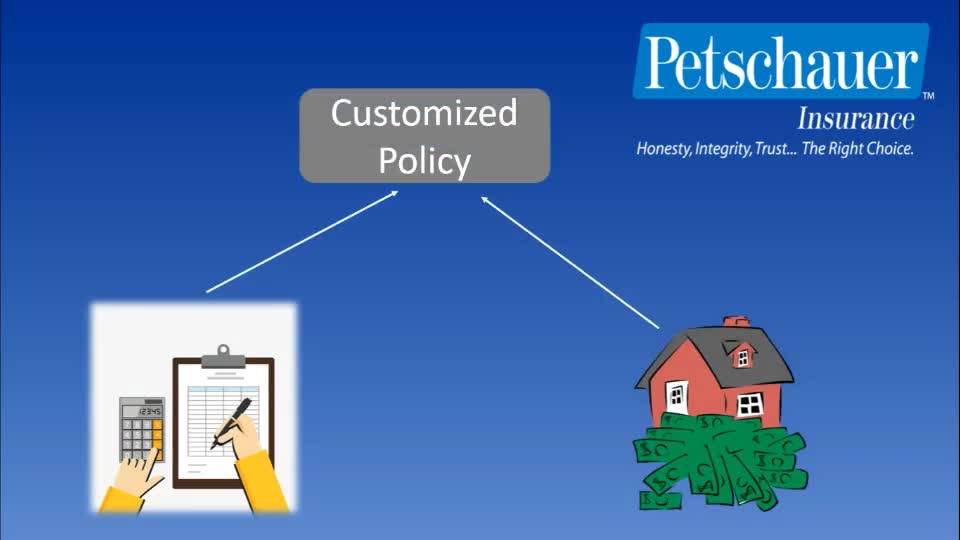 Petschauer™
Insurance
Honesty, Integrity, Trust... The Right Choice.

Customized Policy

12345